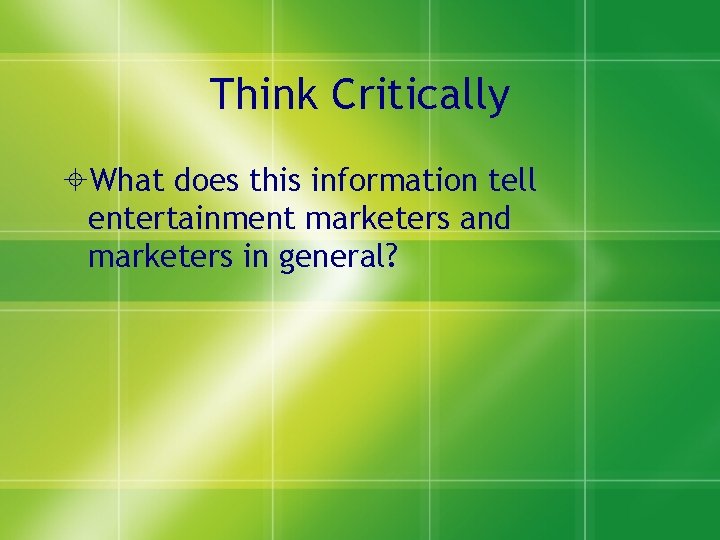 Think Critically

What does this information tell entertainment marketers and marketers in general?